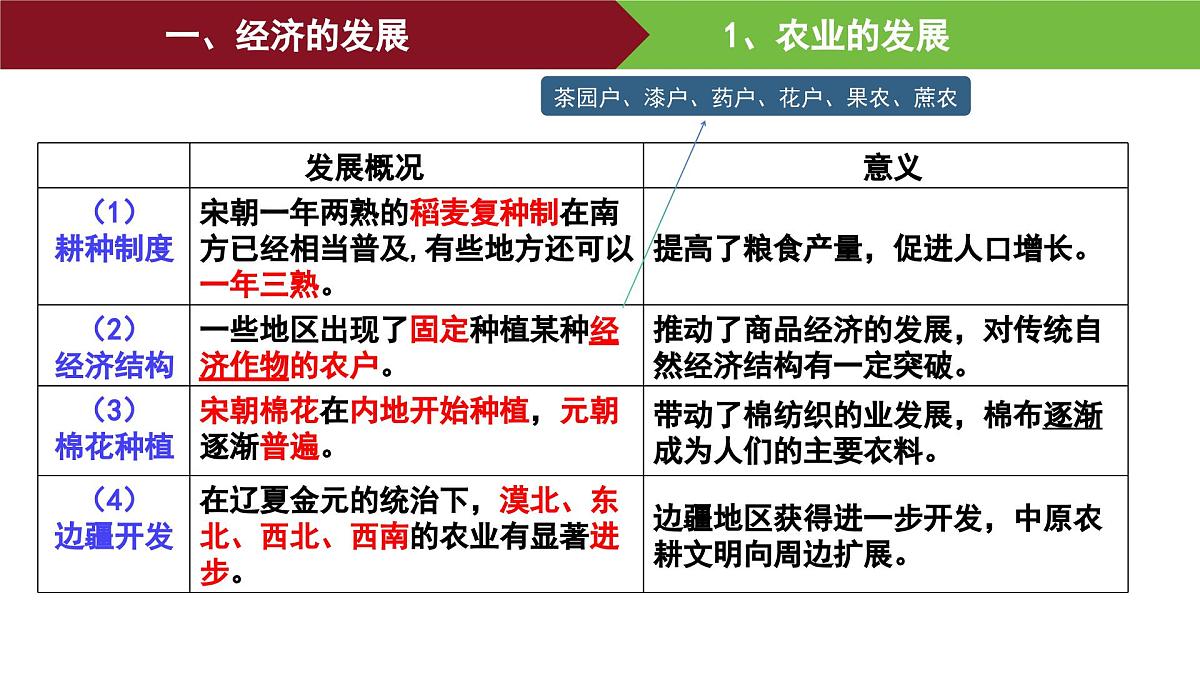 一、经济的发展

1、农业的发展

茶园户、漆户、药户、花户、果农、蔗农

| | 发展概况 | 意义 |
|---|---|---|
| （1）耕种制度 | 宋朝一年两熟的稻麦复种制在南方已经相当普及,有些地方还可以一年三熟。 | 提高了粮食产量，促进人口增长。 |
| （2）经济结构 | 一些地区出现了固定种植某种经济作物的农户。 | 推动了商品经济的发展，对传统自然经济结构有一定突破。 |
| （3）棉花种植 | 宋朝棉花在内地开始种植，元朝逐渐普遍。 | 带动了棉纺织的业发展，棉布逐渐成为人们的主要衣料。 |
| （4）边疆开发 | 在辽夏金元的统治下，漠北、东北、西北、西南的农业有显著进步。 | 边疆地区获得进一步开发，中原农耕文明向周边扩展。 |